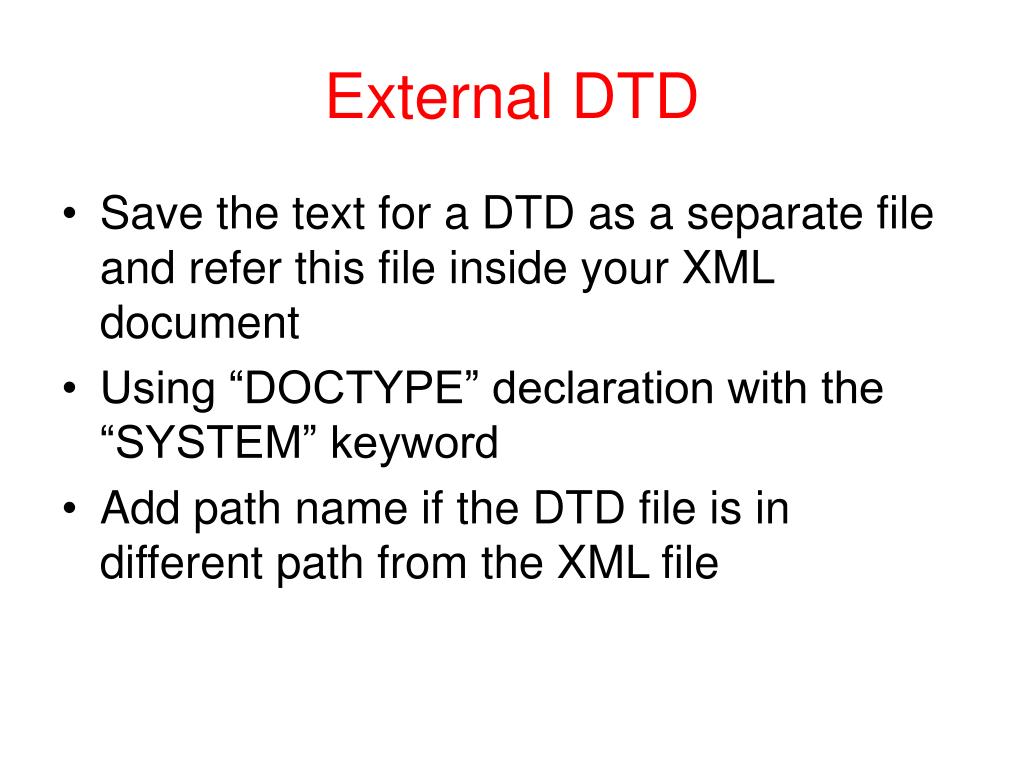 External DTD

• Save the text for a DTD as a separate file and refer this file inside your XML document
• Using “DOCTYPE” declaration with the “SYSTEM” keyword
• Add path name if the DTD file is in different path from the XML file